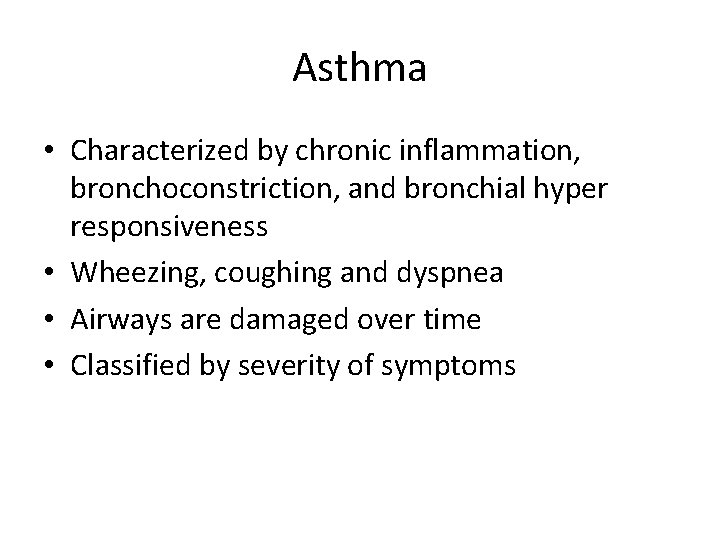 Asthma

• Characterized by chronic inflammation, bronchoconstriction, and bronchial hyper responsiveness
• Wheezing, coughing and dyspnea
• Airways are damaged over time
• Classified by severity of symptoms